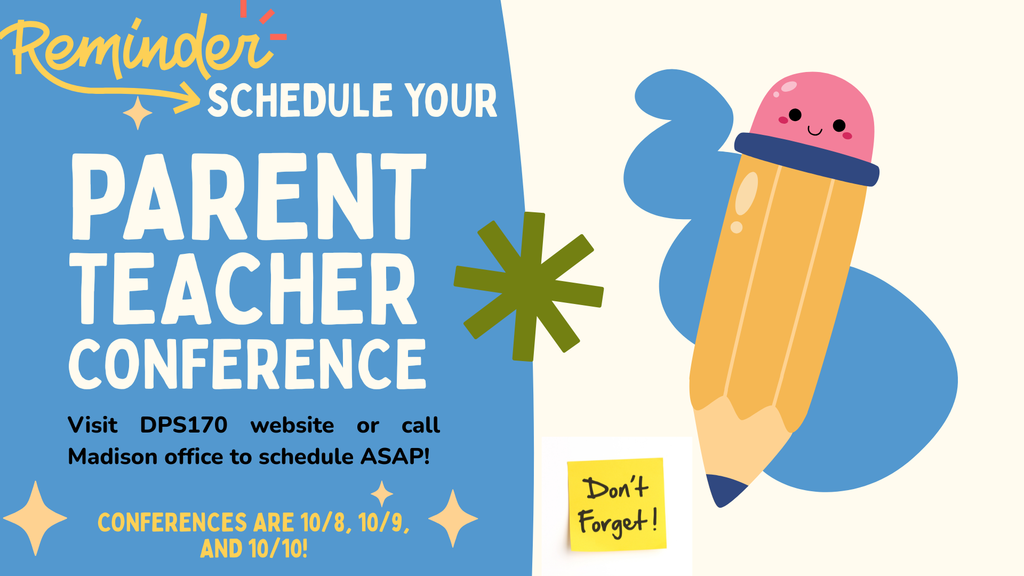 Reminder
SCHEDULE YOUR

PARENT TEACHER CONFERENCE

Visit DPS170 website or call Madison office to schedule ASAP!

CONFERENCES ARE 10/8, 10/9, AND 10/10!

Don't Forget!